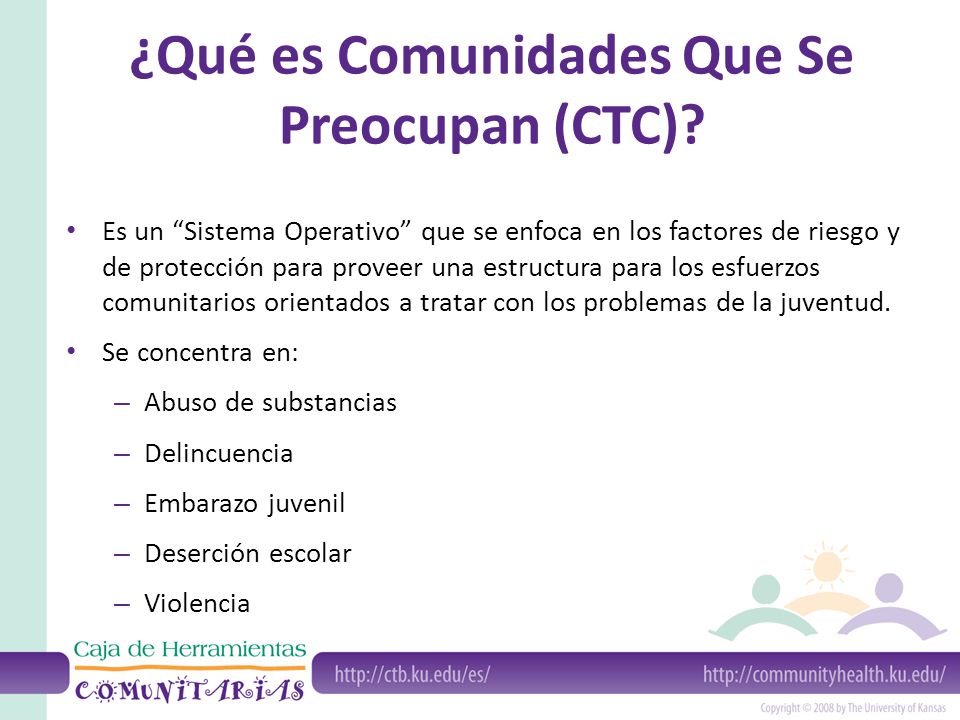 ¿Qué es Comunidades Que Se Preocupan (CTC)?

• Es un “Sistema Operativo” que se enfoca en los factores de riesgo y de protección para proveer una estructura para los esfuerzos comunitarios orientados a tratar con los problemas de la juventud.

• Se concentra en:

– Abuso de substancias

– Delincuencia

– Embarazo juvenil

– Deserción escolar

– Violencia

Caja de Herramientas COMUNITARIAS

http://ctb.ku.edu/es/

http://communityhealth.ku.edu/

Copyright © 2008 by The University of Kansas